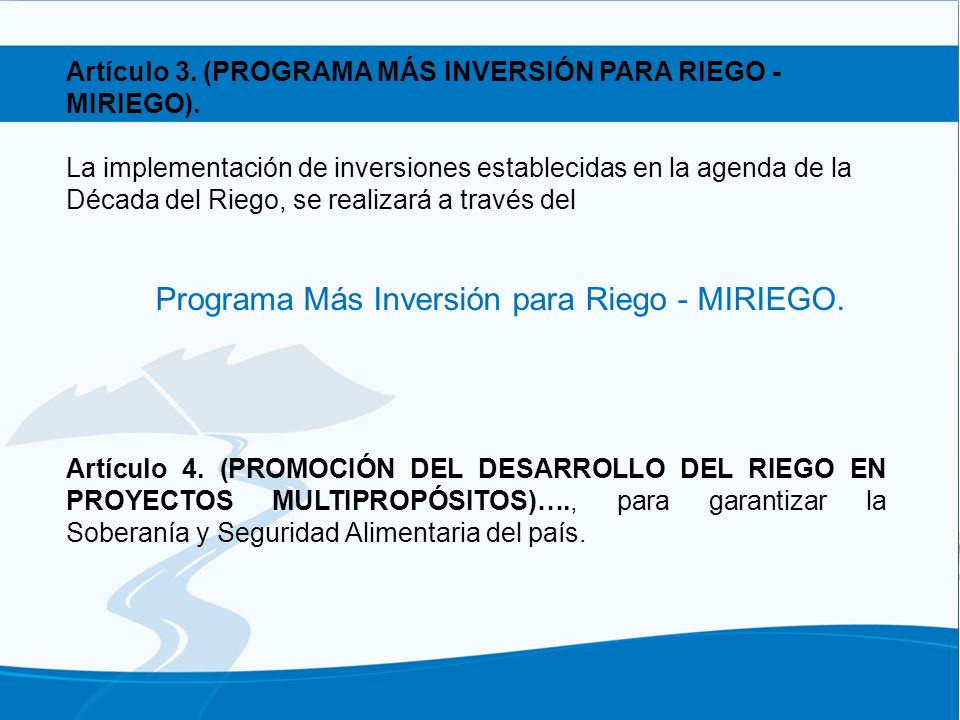 Artículo 3. (PROGRAMA MÁS INVERSIÓN PARA RIEGO - MIRIEGO).

La implementación de inversiones establecidas en la agenda de la Década del Riego, se realizará a través del

Programa Más Inversión para Riego - MIRIEGO.

Artículo 4. (PROMOCIÓN DEL DESARROLLO DEL RIEGO EN PROYECTOS MULTIPROPÓSITOS)…., para garantizar la Soberanía y Seguridad Alimentaria del país.